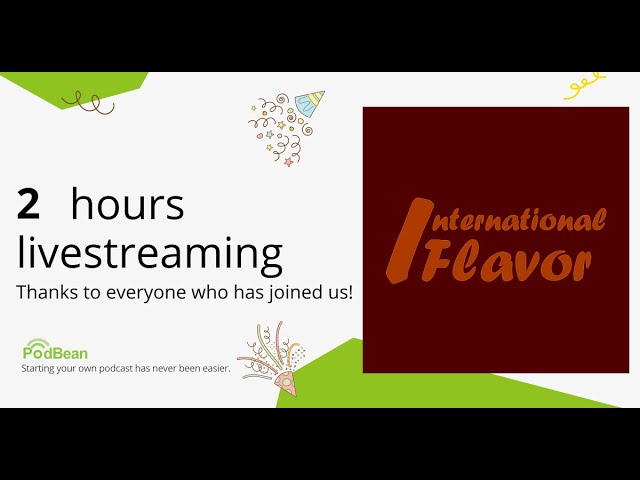 2 hours livestreaming

Thanks to everyone who has joined us!

PodBean

Starting your own podcast has never been easier.

International Flavor